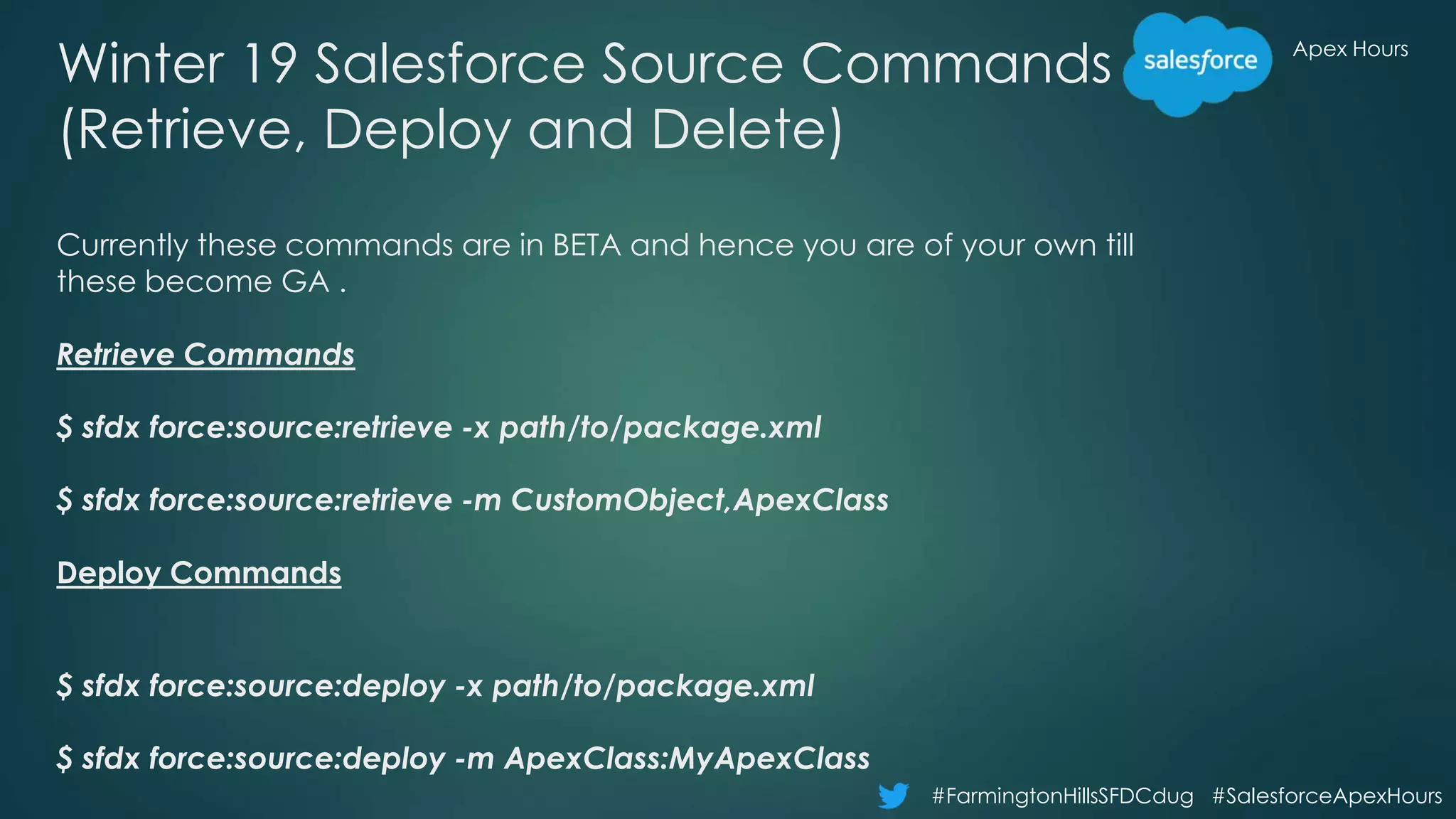 Winter 19 Salesforce Source Commands (Retrieve, Deploy and Delete)

salesforce

Apex Hours

Currently these commands are in BETA and hence you are of your own till these become GA .

Retrieve Commands

$ sfdx force:source:retrieve -x path/to/package.xml

$ sfdx force:source:retrieve -m CustomObject,ApexClass

Deploy Commands

$ sfdx force:source:deploy -x path/to/package.xml

$ sfdx force:source:deploy -m ApexClass:MyApexClass

#FarmingtonHillsSFDCdug #SalesforceApexHours